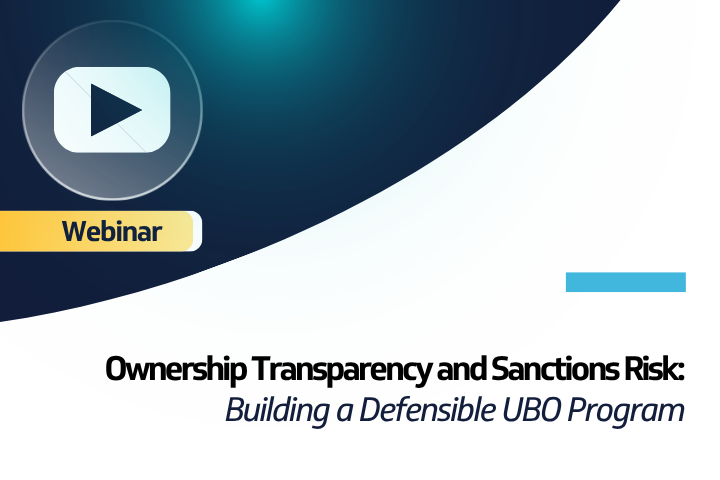 Webinar

Ownership Transparency and Sanctions Risk:
Building a Defensible UBO Program